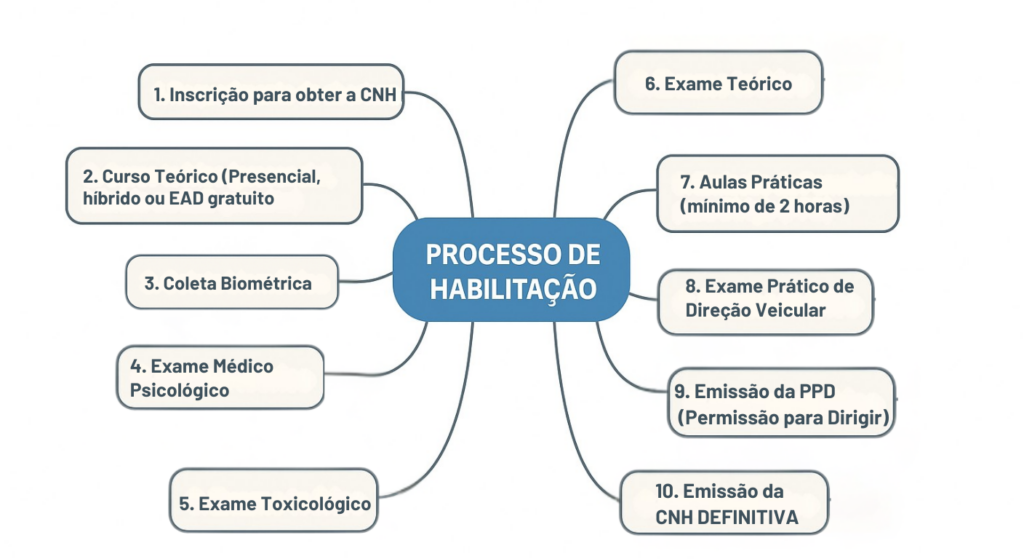 PROCESSO DE HABILITAÇÃO

1. Inscrição para obter a CNH

2. Curso Teórico (Presencial, híbrido ou EAD gratuito

3. Coleta Biométrica

4. Exame Médico Psicológico

5. Exame Toxicológico

6. Exame Teórico

7. Aulas Práticas (mínimo de 2 horas)

8. Exame Prático de Direção Veicular

9. Emissão da PPD (Permissão para Dirigir)

10. Emissão da CNH DEFINITIVA